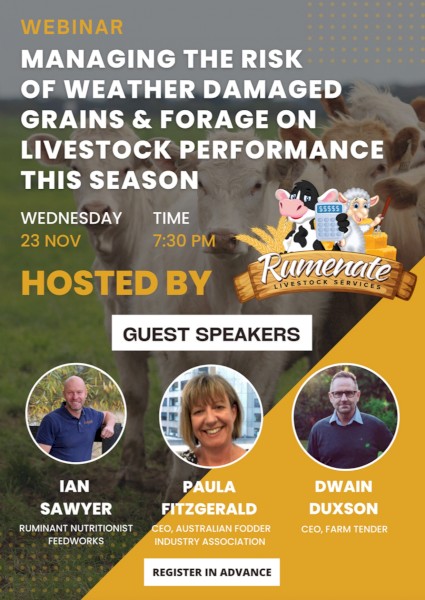 WEBINAR

MANAGING THE RISK OF WEATHER DAMAGED GRAINS & FORAGE ON LIVESTOCK PERFORMANCE THIS SEASON

WEDNESDAY
23 NOV

TIME
7:30 PM

HOSTED BY

$$$$$

Rumenate
LIVESTOCK SERVICES

GUEST SPEAKERS

IAN SAWYER
RUMINANT NUTRITIONIST FEEDWORKS

PAULA FITZGERALD
CEO, AUSTRALIAN FODDER INDUSTRY ASSOCIATION

DWAIN DUXSON
CEO, FARM TENDER

REGISTER IN ADVANCE